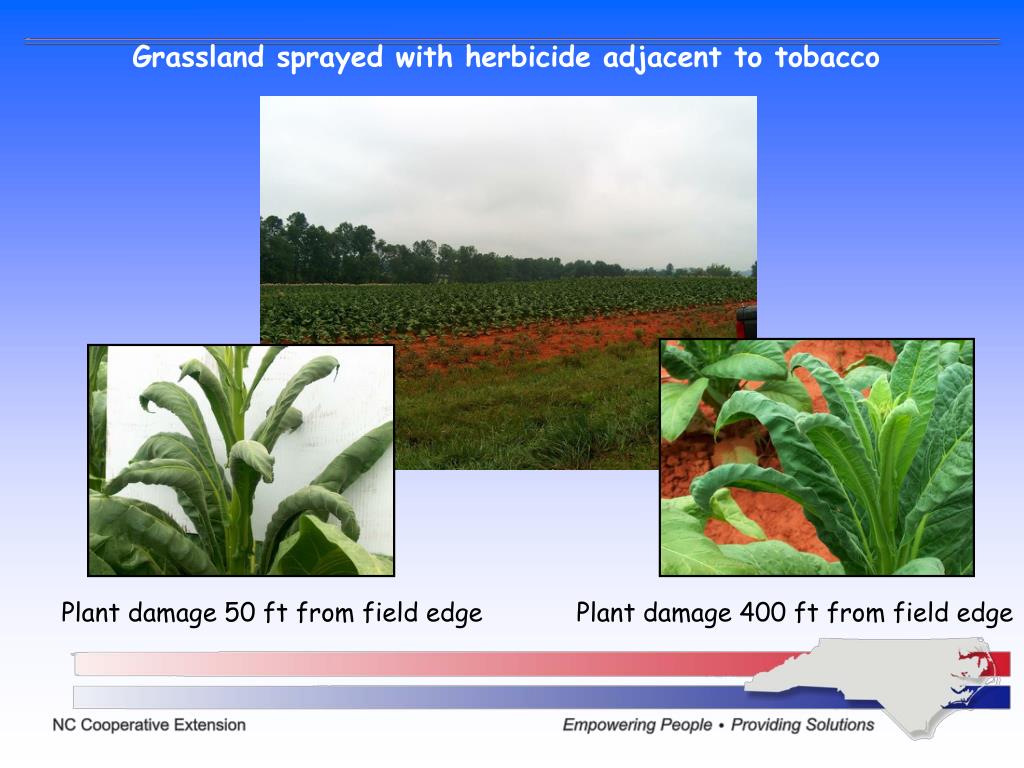 Grassland sprayed with herbicide adjacent to tobacco

Plant damage 50 ft from field edge

Plant damage 400 ft from field edge

NC Cooperative Extension

Empowering People • Providing Solutions